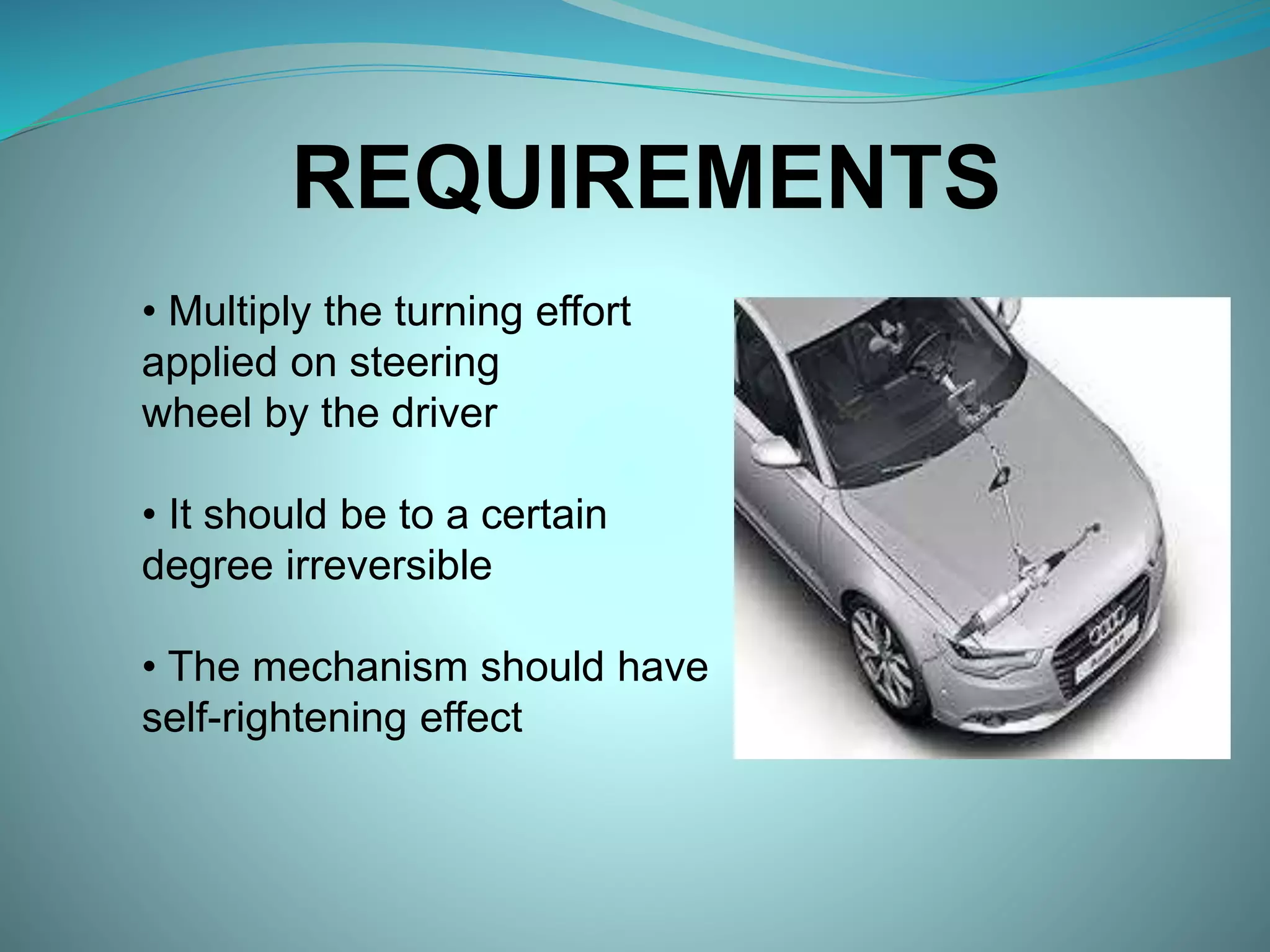 REQUIREMENTS

• Multiply the turning effort applied on steering wheel by the driver

• It should be to a certain degree irreversible

• The mechanism should have self-rightening effect